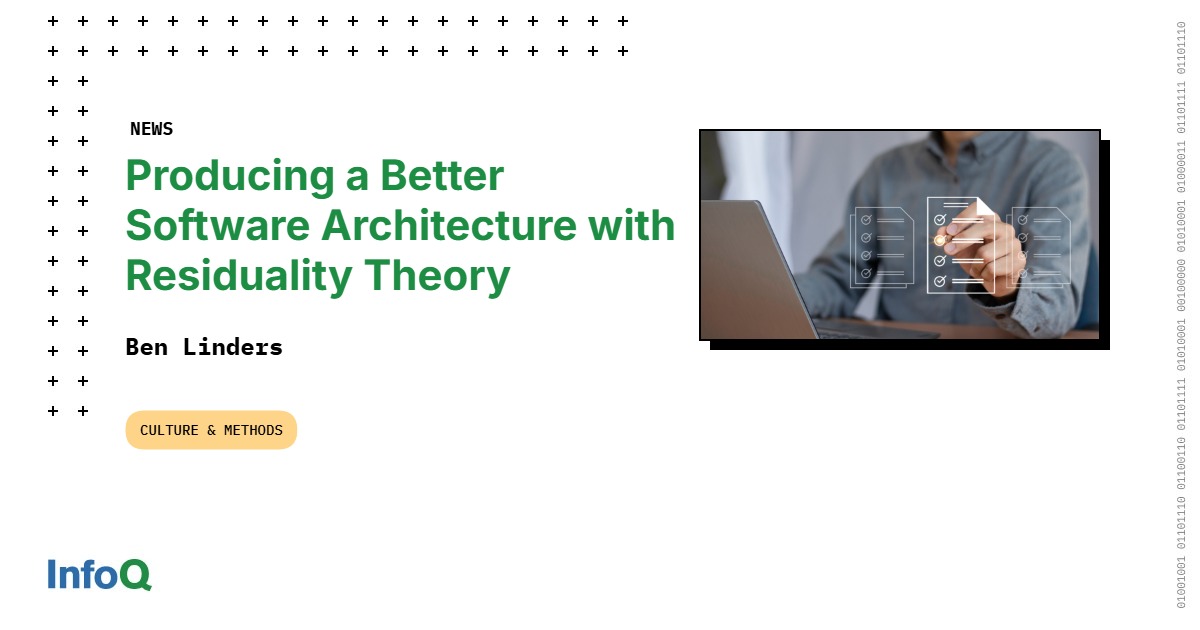 NEWS

Producing a Better Software Architecture with Residuality Theory

Ben Linders

CULTURE & METHODS

InfoQ

01001001 01101110 01100110 01101111 01010001 00100000 01010001 01000011 01101111 01101110